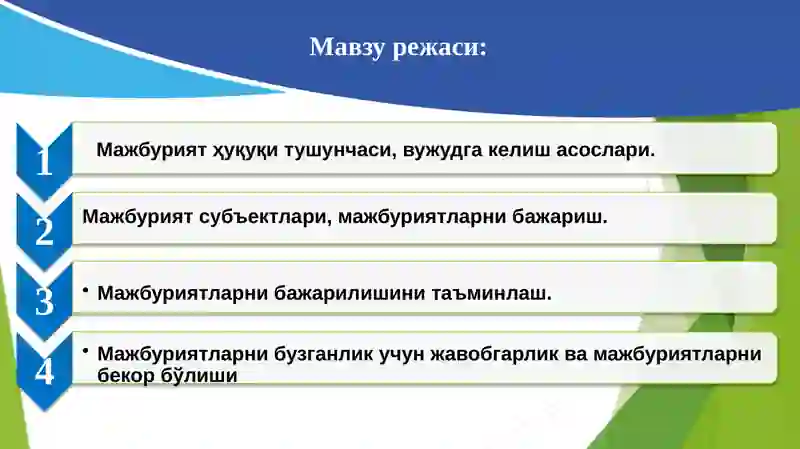 Мавзу режаси:

1

Мажбурият ҳуқуқи тушунчаси, вужудга келиш асослари.

2

Мажбурият субъектлари, мажбуриятларни бажариш.

3

• Мажбуриятларни бажарилишини таъминлаш.

4

• Мажбуриятларни бузганлик учун жавобгарлик ва мажбуриятларни бекор бўлиши